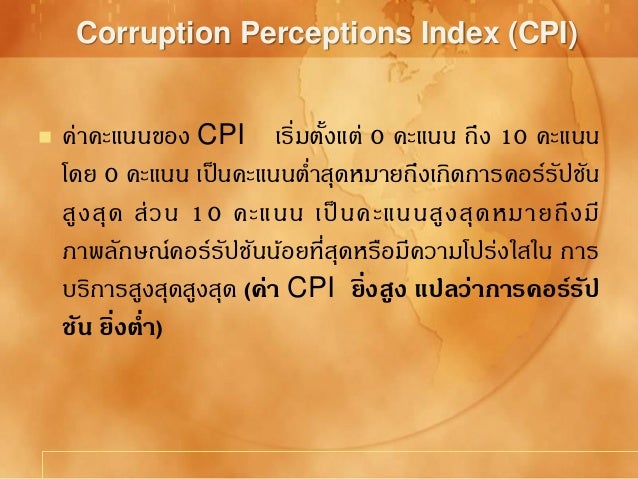 Corruption Perceptions Index (CPI)

ค่าคะแนนของ CPI เริ่มตั้งแต่ 0 คะแนน ถึง 10 คะแนน โดย 0 คะแนน เป็นคะแนนต่ำสุดหมายถึงเกิดการคอร์รัปชันสูงสุด ส่วน 10 คะแนน เป็นคะแนนสูงสุดหมายถึงมีภาพลักษณ์คอร์รัปชันน้อยที่สุดหรือมีความโปร่งใสใน การบริการสูงสุดสูงสุด (ค่า CPI ยิ่งสูง แปลว่าการคอร์รัปชัน ยิ่งต่ำ)